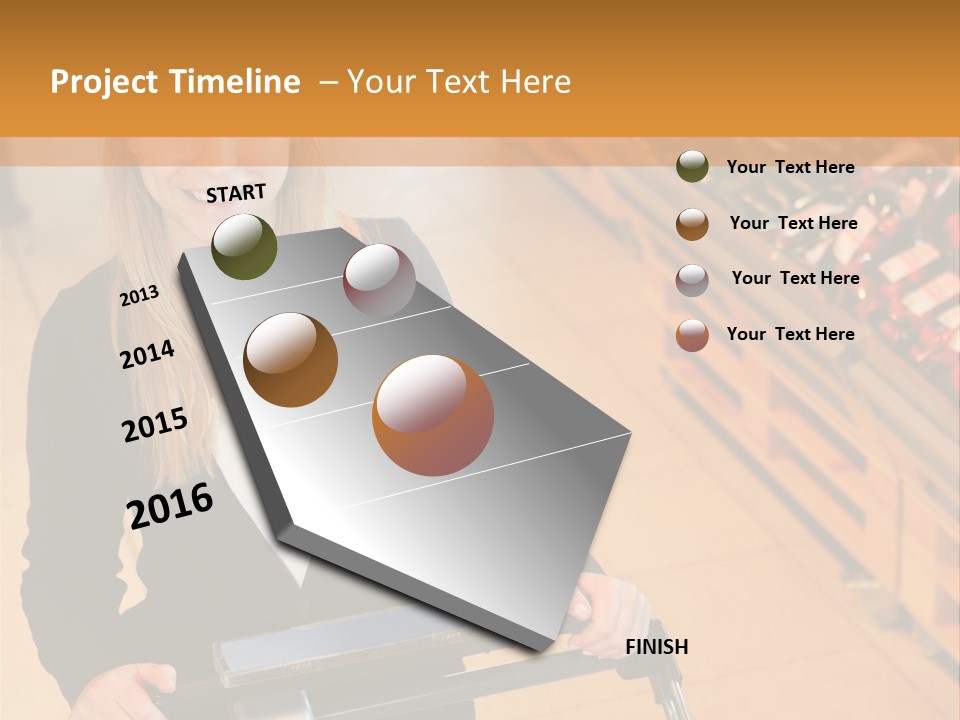 Project Timeline – Your Text Here

START

2013

2014

2015

2016

FINISH

Your Text Here

Your Text Here

Your Text Here

Your Text Here